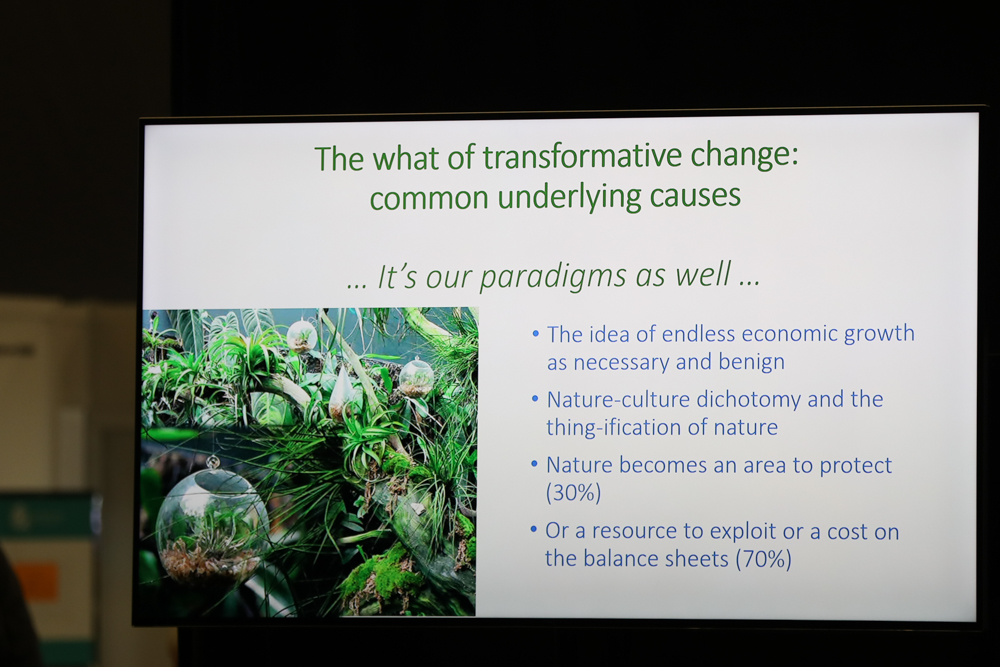 The what of transformative change: common underlying causes

… It's our paradigms as well …

• The idea of endless economic growth as necessary and benign
• Nature-culture dichotomy and the thing-ification of nature
• Nature becomes an area to protect (30%)
• Or a resource to exploit or a cost on the balance sheets (70%)